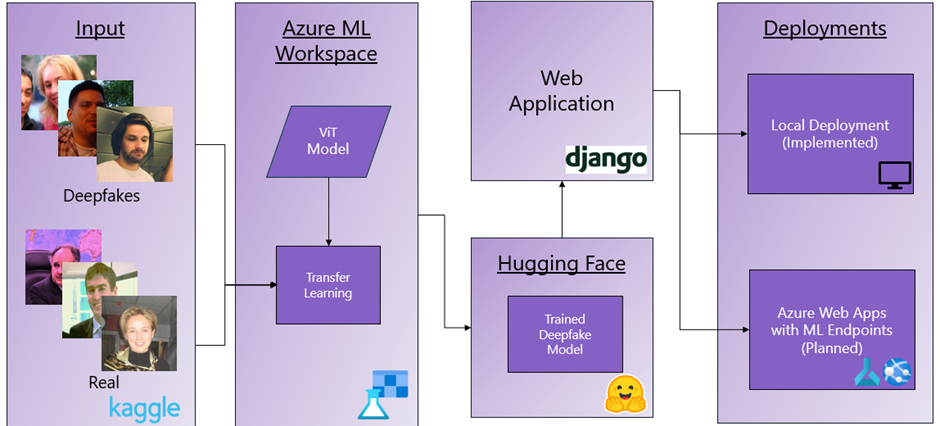 Input

Deepfakes

Real

kaggle

Azure ML Workspace

ViT Model

Transfer Learning

Web Application

django

Hugging Face

Trained Deepfake Model

Deployments

Local Deployment (Implemented)

Azure Web Apps with ML Endpoints (Planned)